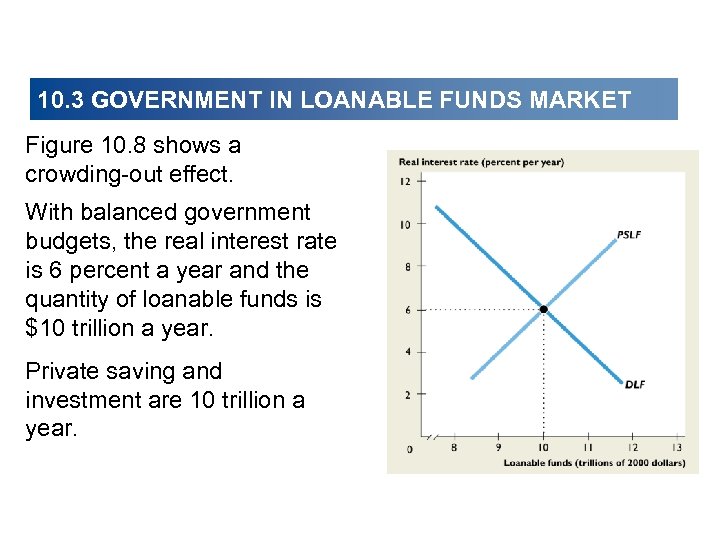 10.3 GOVERNMENT IN LOANABLE FUNDS MARKET

Figure 10.8 shows a crowding-out effect.

With balanced government budgets, the real interest rate is 6 percent a year and the quantity of loanable funds is $10 trillion a year.

Private saving and investment are 10 trillion a year.

Real interest rate (percent per year)
12
10
8
6
4
2
0
PSLF
DLF
8
9
10
11
12
13
Loanable funds (trillions of 2000 dollars)